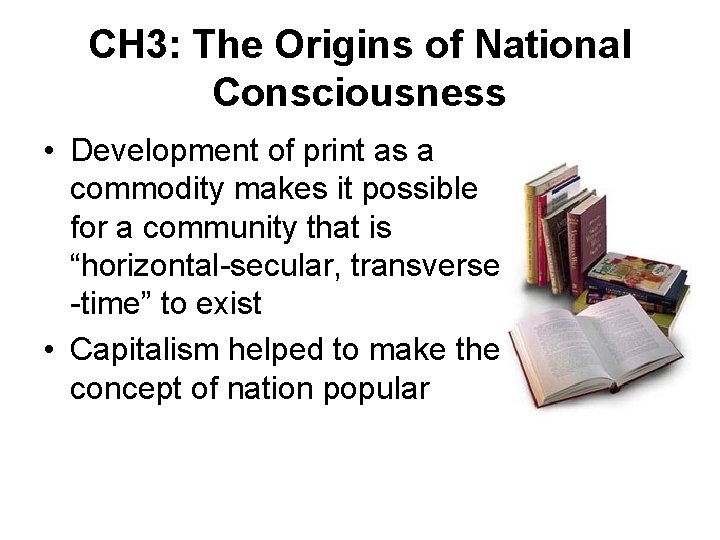 CH3: The Origins of National Consciousness

• Development of print as a commodity makes it possible for a community that is “horizontal-secular, transverse -time” to exist

• Capitalism helped to make the concept of nation popular